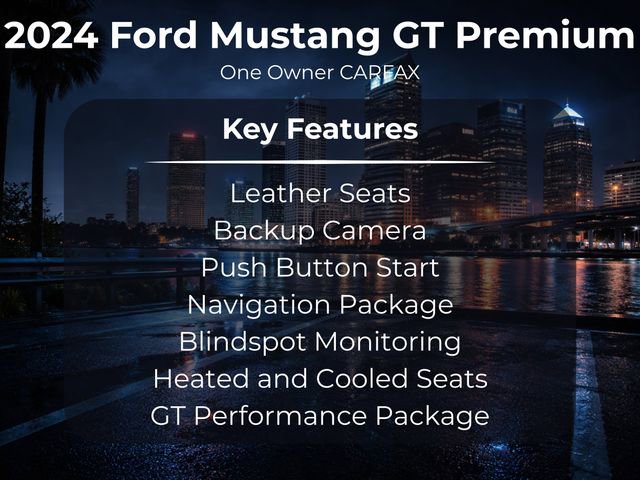 2024 Ford Mustang GT Premium
One Owner CARFAX

Key Features

Leather Seats
Backup Camera
Push Button Start
Navigation Package
Blindspot Monitoring
Heated and Cooled Seats
GT Performance Package